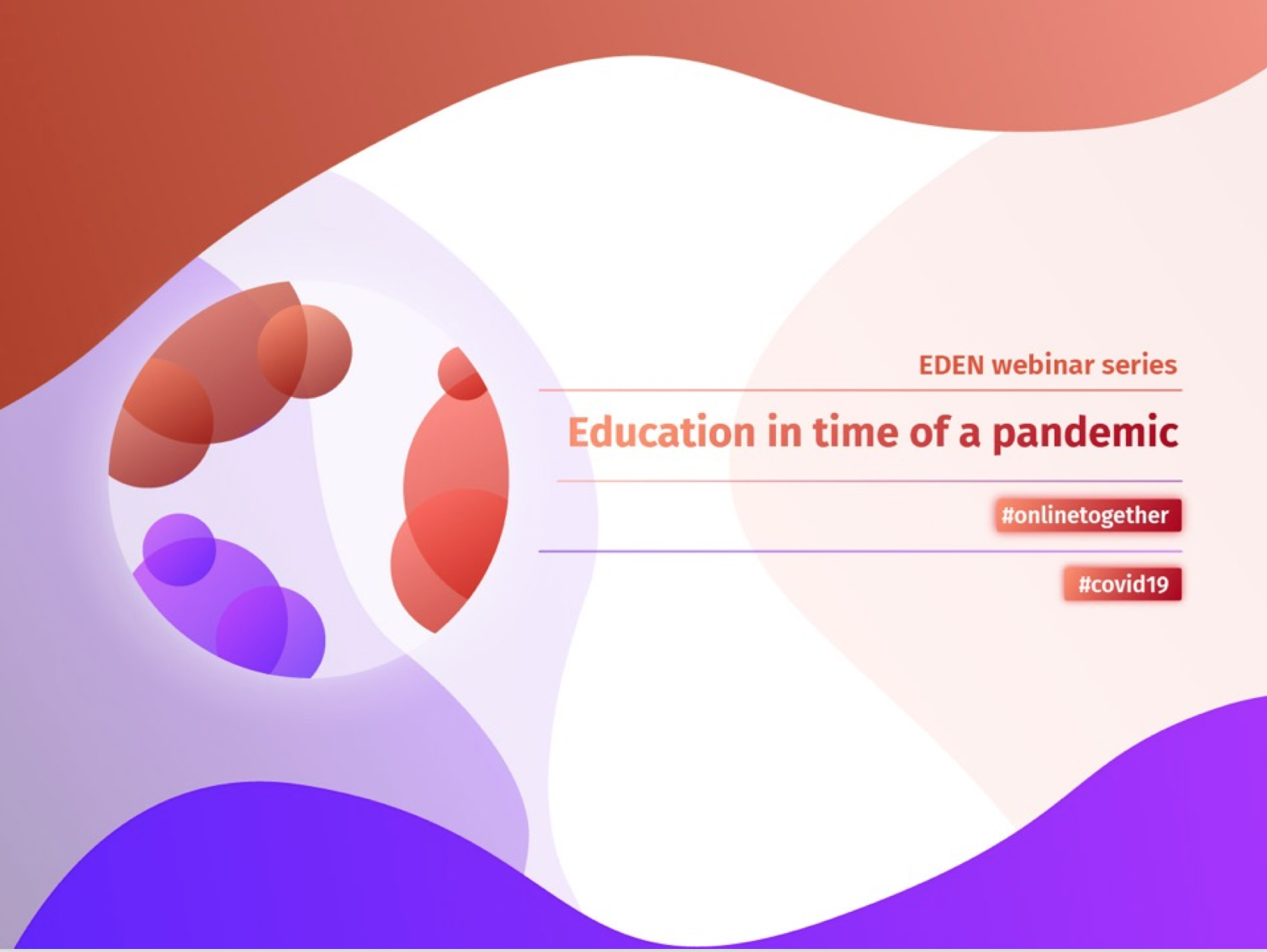 EDEN webinar series

Education in time of a pandemic

#onlinetogether

#covid19